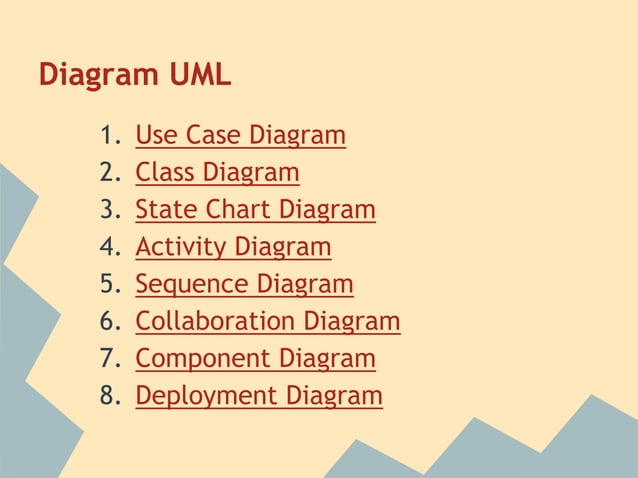 Diagram UML

1. Use Case Diagram
2. Class Diagram
3. State Chart Diagram
4. Activity Diagram
5. Sequence Diagram
6. Collaboration Diagram
7. Component Diagram
8. Deployment Diagram